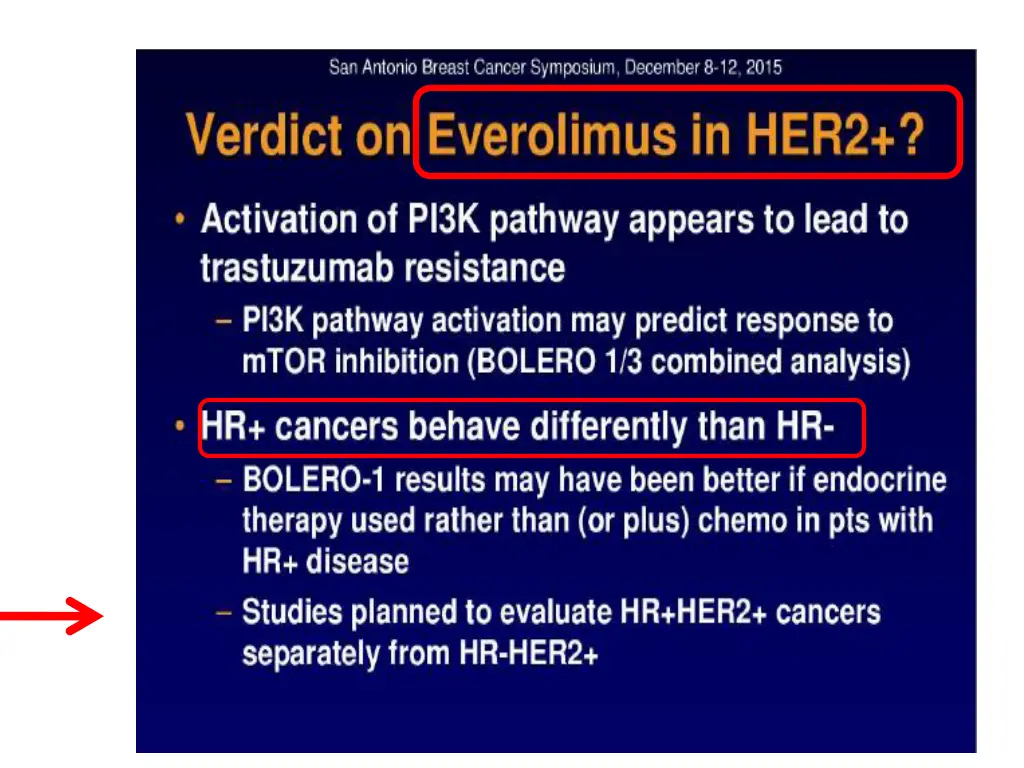 San Antonio Breast Cancer Symposium, December 8-12, 2015

Verdict on Everolimus in HER2+?

• Activation of PI3K pathway appears to lead to trastuzumab resistance
 – PI3K pathway activation may predict response to mTOR inhibition (BOLERO 1/3 combined analysis)
• HR+ cancers behave differently than HR-
 – BOLERO-1 results may have been better if endocrine therapy used rather than (or plus) chemo in pts with HR+ disease
 – Studies planned to evaluate HR+HER2+ cancers separately from HR-HER2+